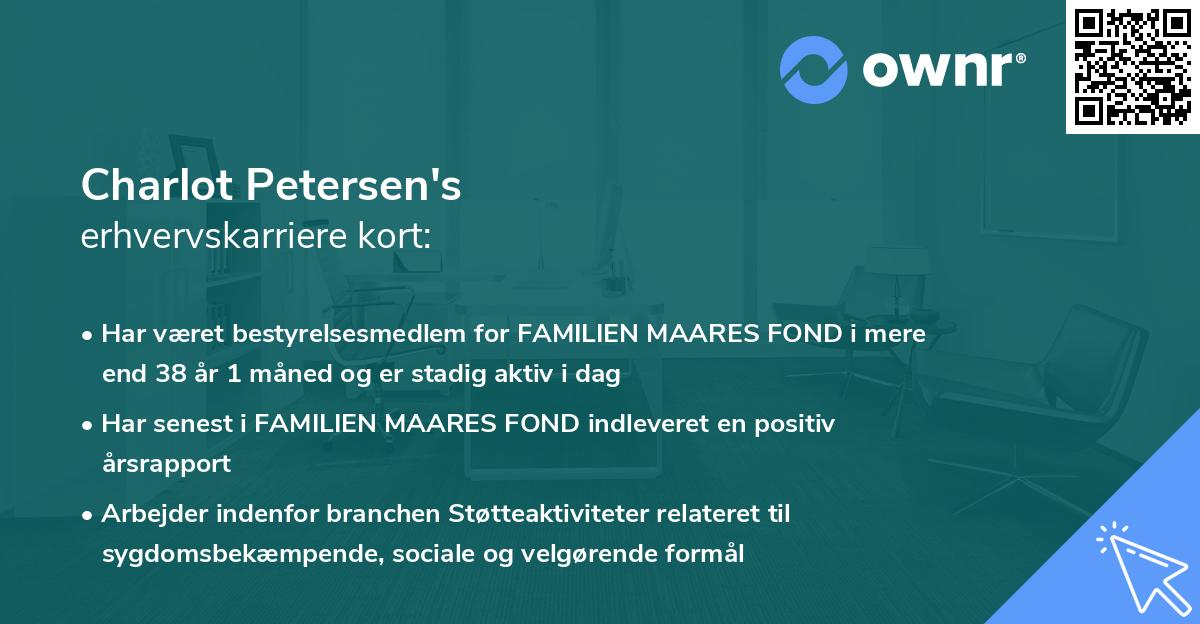 ownr®

Charlot Petersen's
erhvervskarriere kort:

• Har været bestyrelsesmedlem for FAMILIEN MAARES FOND i mere end 38 år 1 måned og er stadig aktiv i dag

• Har senest i FAMILIEN MAARES FOND indleveret en positiv årsrapport

• Arbejder indenfor branchen Støtteaktiviteter relateret til sygdomsbekæmpende, sociale og velgørende formål